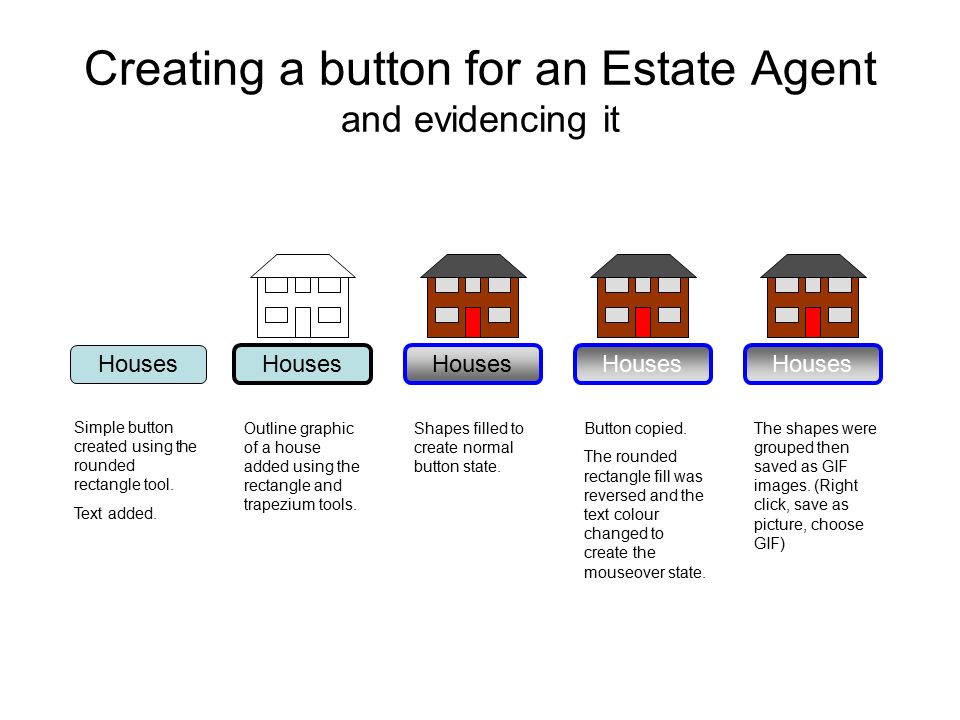 Creating a button for an Estate Agent
and evidencing it

Houses

Houses

Houses

Houses

Houses

Simple button created using the rounded rectangle tool.

Text added.

Outline graphic of a house added using the rectangle and trapezium tools.

Shapes filled to create normal button state.

Button copied.

The rounded rectangle fill was reversed and the text colour changed to create the mouseover state.

The shapes were grouped then saved as GIF images. (Right click, save as picture, choose GIF)